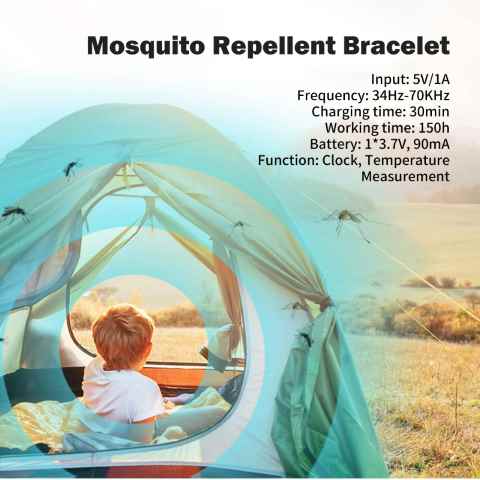 Mosquito Repellent Bracelet

Input: 5V/1A
Frequency: 34Hz-70KHz
Charging time: 30min
Working time: 150h
Battery: 1*3.7V, 90mA
Function: Clock, Temperature Measurement